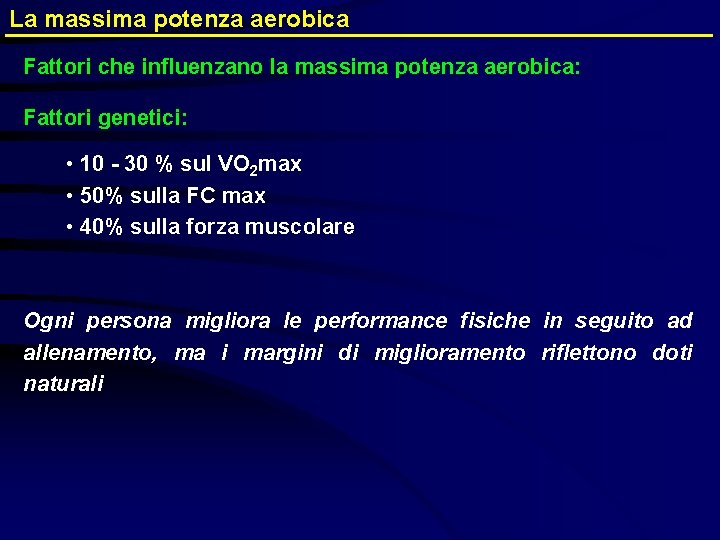 La massima potenza aerobica

Fattori che influenzano la massima potenza aerobica:

Fattori genetici:

• 10 - 30 % sul $VO_2$max
• 50% sulla FC max
• 40% sulla forza muscolare

Ogni persona migliora le performance fisiche in seguito ad allenamento, ma i margini di miglioramento riflettono doti naturali